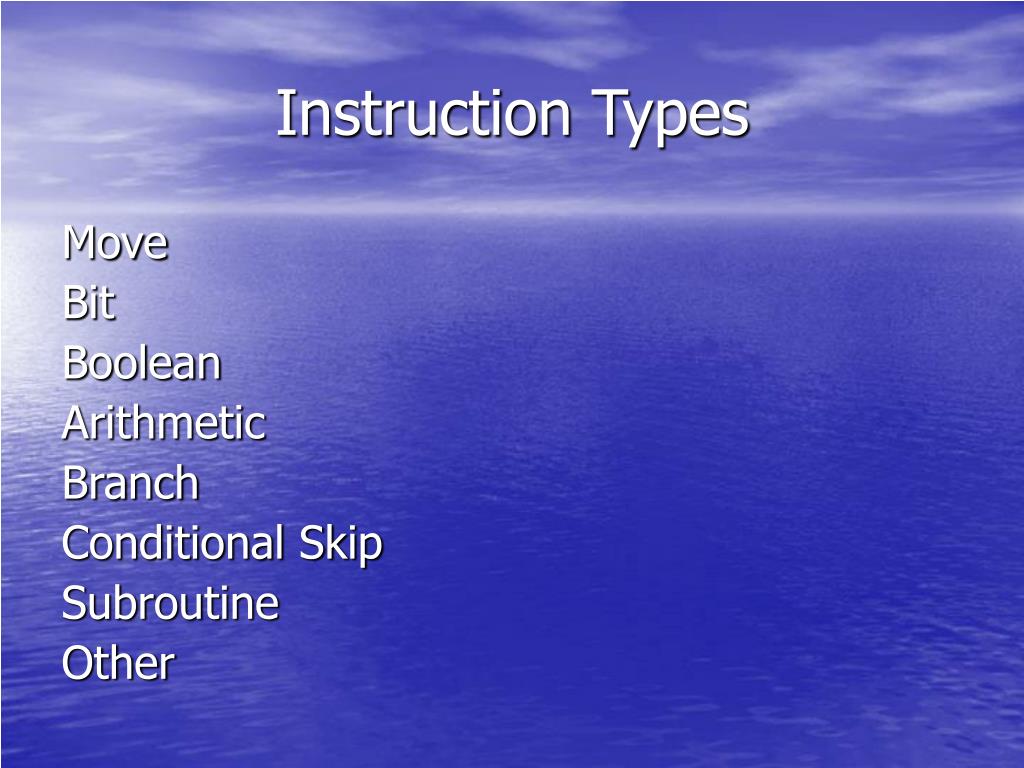 Instruction Types

Move
Bit
Boolean
Arithmetic
Branch
Conditional Skip
Subroutine
Other